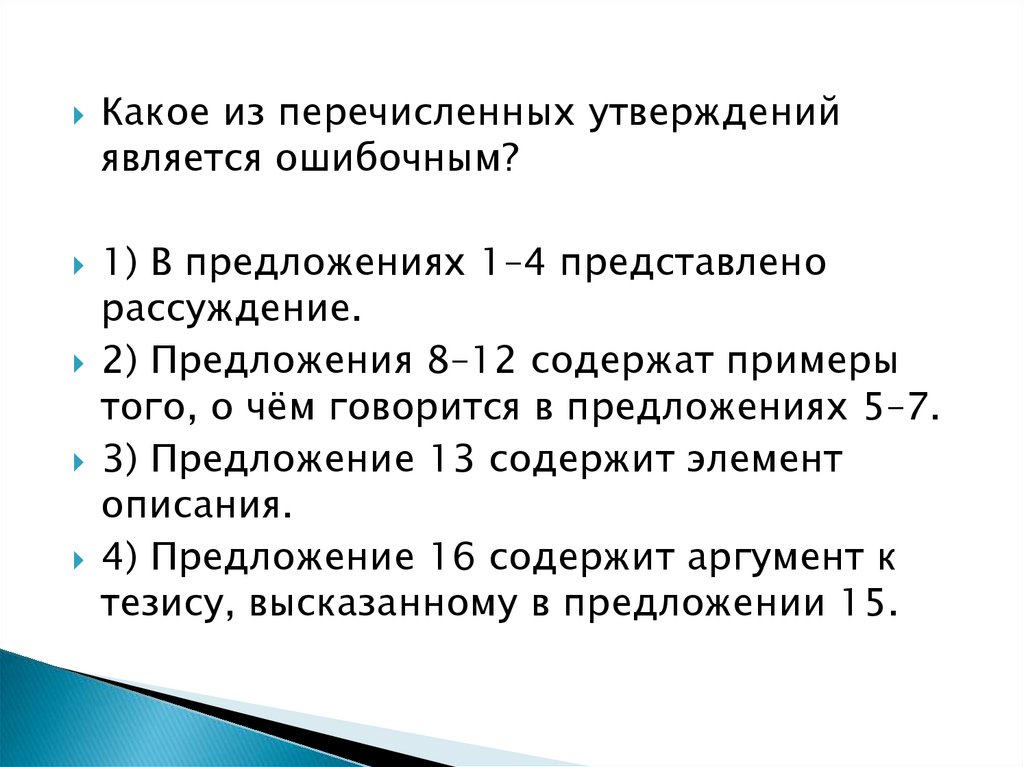 Какое из перечисленных утверждений является ошибочным?

1) В предложениях 1–4 представлено рассуждение.

2) Предложения 8–12 содержат примеры того, о чём говорится в предложениях 5–7.

3) Предложение 13 содержит элемент описания.

4) Предложение 16 содержит аргумент к тезису, высказанному в предложении 15.